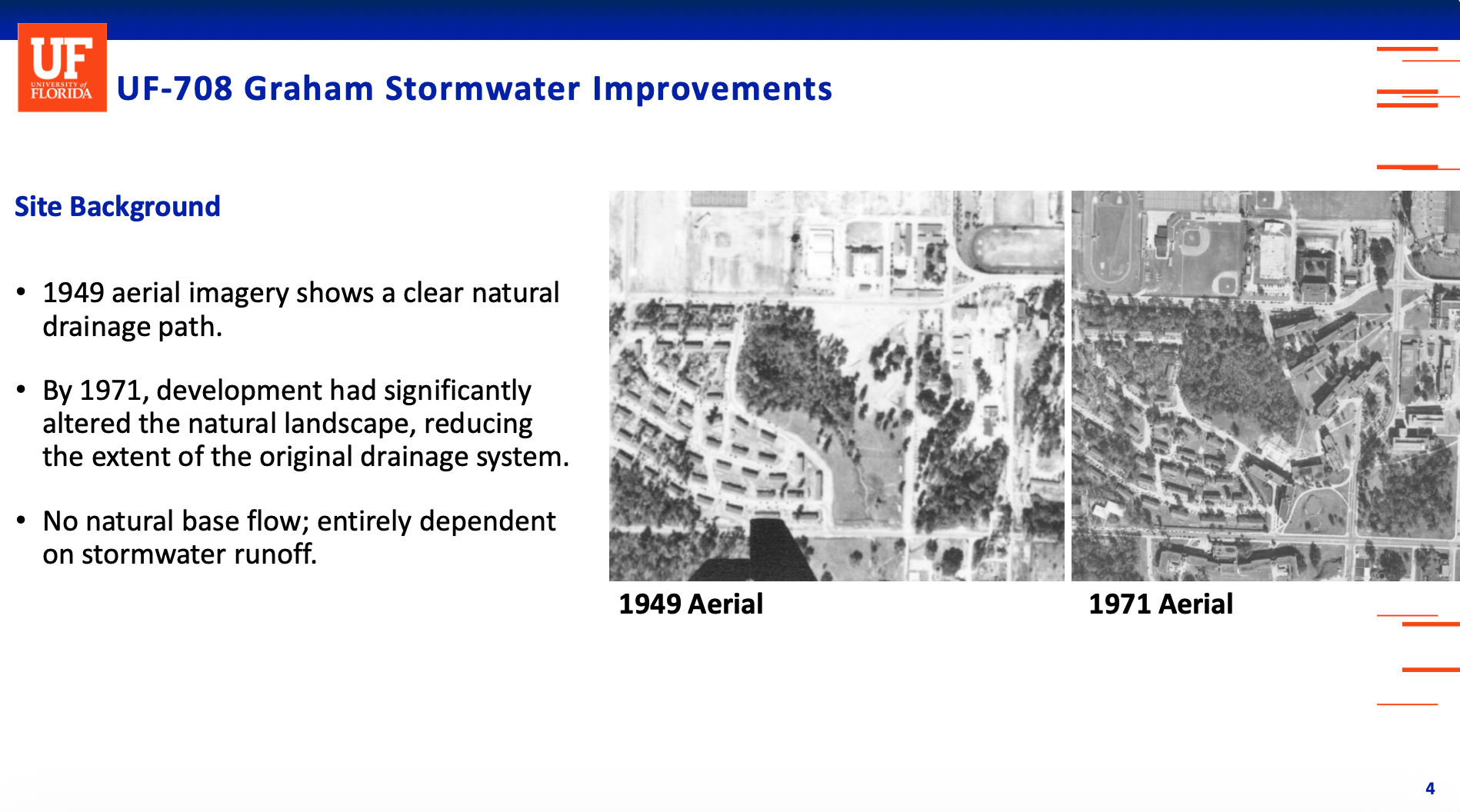 UF UNIVERSITY of FLORIDA

UF-708 Graham Stormwater Improvements

Site Background

• 1949 aerial imagery shows a clear natural drainage path.

• By 1971, development had significantly altered the natural landscape, reducing the extent of the original drainage system.

• No natural base flow; entirely dependent on stormwater runoff.

1949 Aerial

1971 Aerial

4